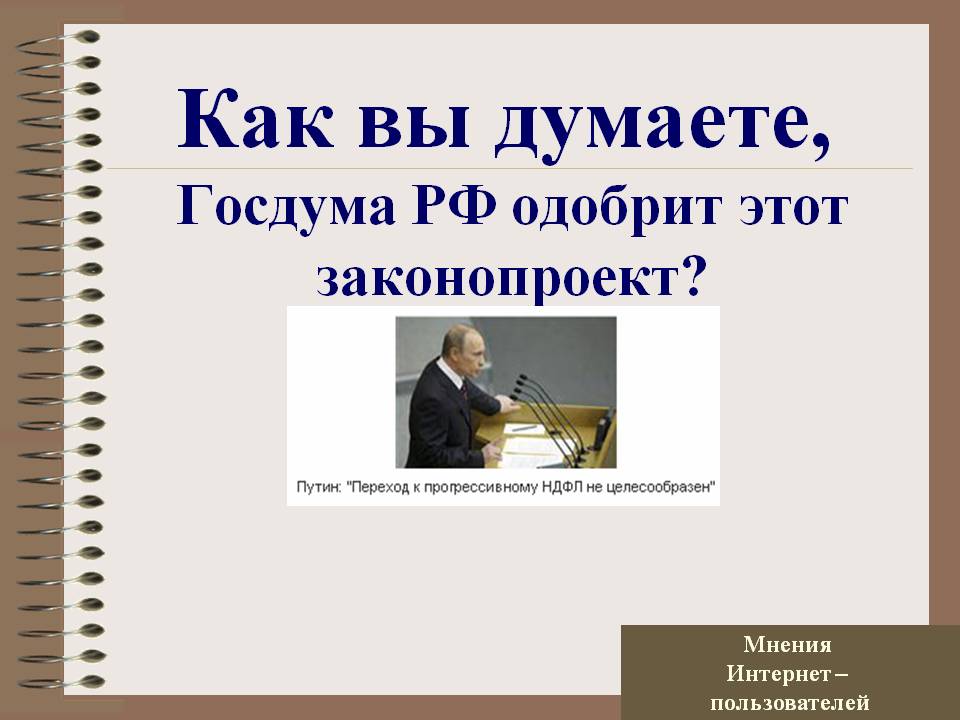 Как вы думаете,

Госдума РФ одобрит этот законопроект?

Путин: "Переход к прогрессивному НДФЛ не целесообразен"

Мнения Интернет – пользователей